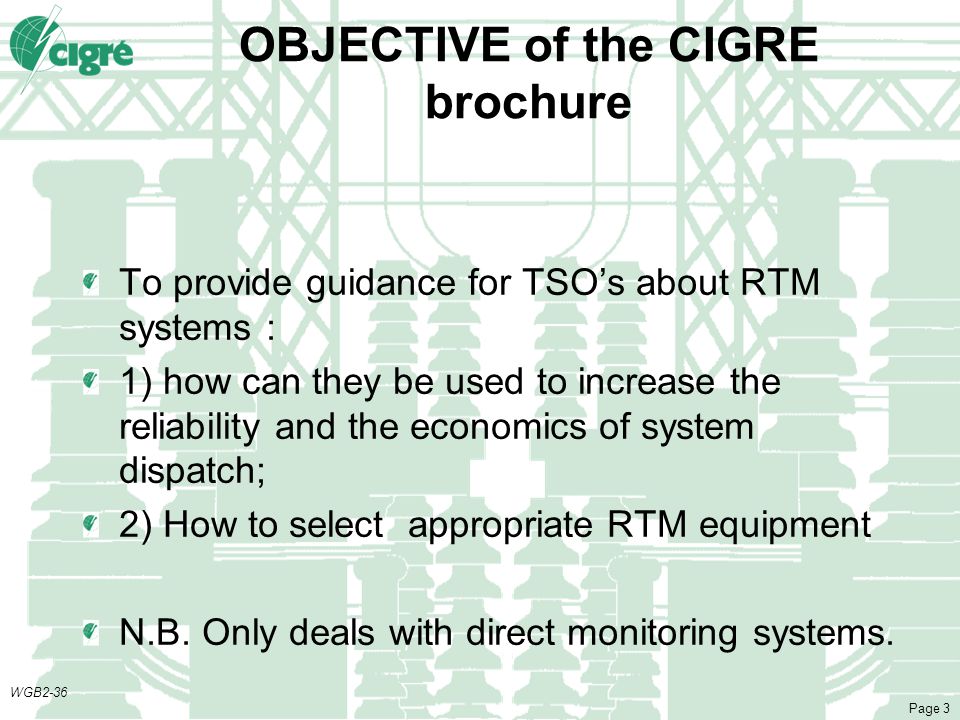 cigré

OBJECTIVE of the CIGRE brochure

To provide guidance for TSO’s about RTM systems :

1) how can they be used to increase the reliability and the economics of system dispatch;

2) How to select appropriate RTM equipment

N.B. Only deals with direct monitoring systems.

WGB2-36

Page 3